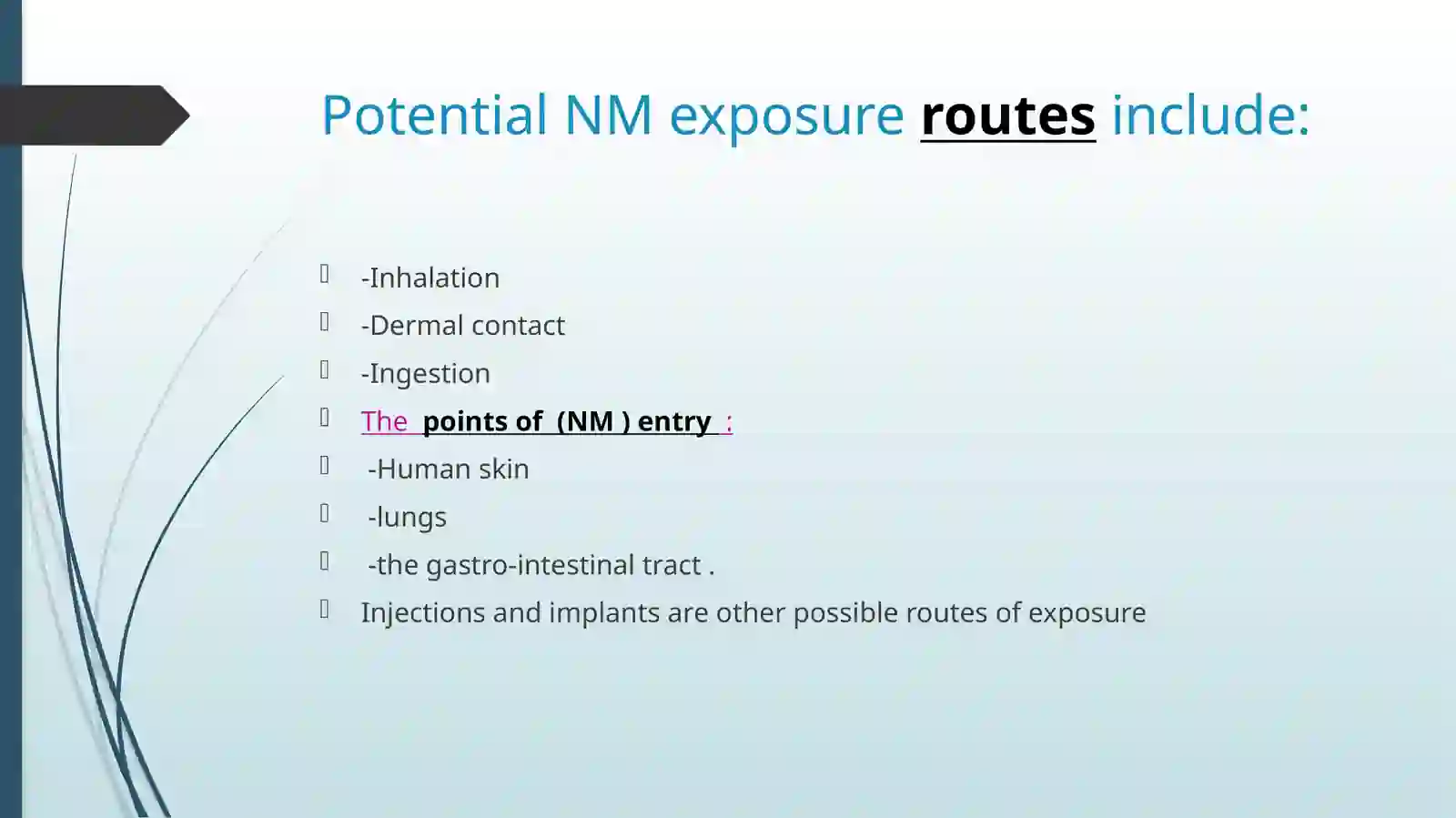 Potential NM exposure routes include:

-Inhalation

-Dermal contact

-Ingestion

The points of (NM ) entry :

-Human skin

-lungs

-the gastro-intestinal tract .

Injections and implants are other possible routes of exposure